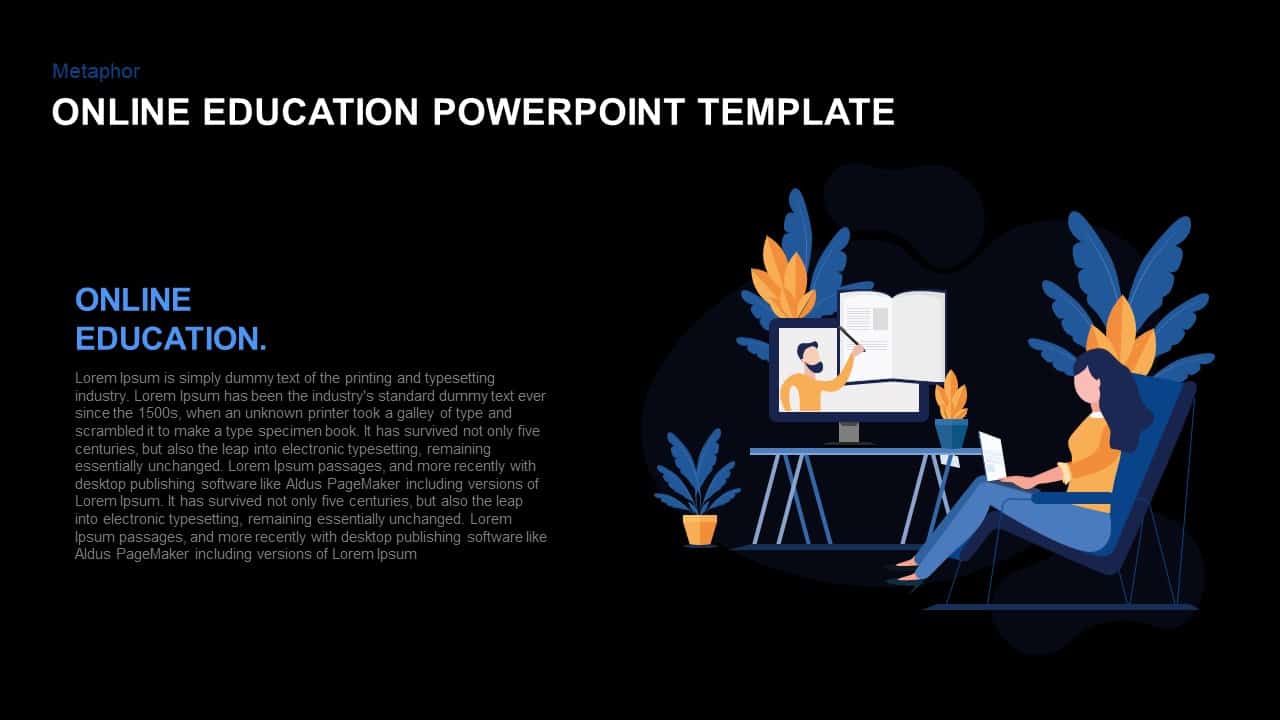 Metaphor
ONLINE EDUCATION POWERPOINT TEMPLATE

ONLINE EDUCATION.

Lorem Ipsum is simply dummy text of the printing and typesetting industry. Lorem Ipsum has been the industry's standard dummy text ever since the 1500s, when an unknown printer took a galley of type and scrambled it to make a type specimen book. It has survived not only five centuries, but also the leap into electronic typesetting, remaining essentially unchanged. Lorem Ipsum passages, and more recently with desktop publishing software like Aldus PageMaker including versions of Lorem Ipsum. It has survived not only five centuries, but also the leap into electronic typesetting, remaining essentially unchanged. Lorem Ipsum passages, and more recently with desktop publishing software like Aldus PageMaker including versions of Lorem Ipsum